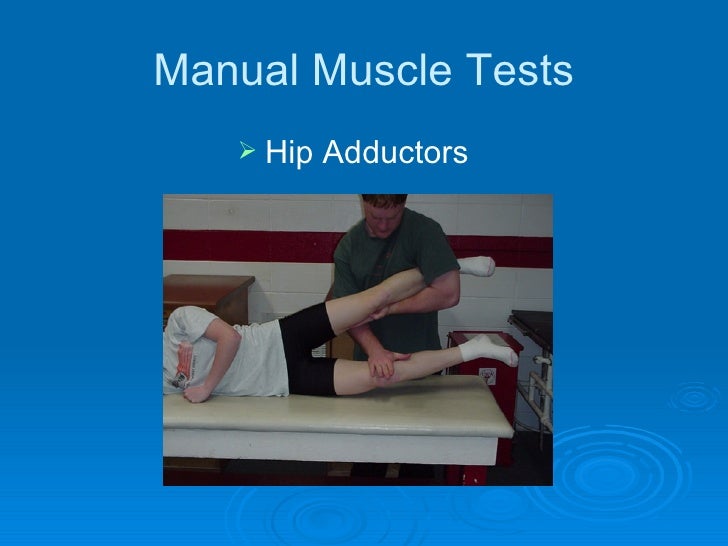 Manual Muscle Tests

➢ Hip Adductors